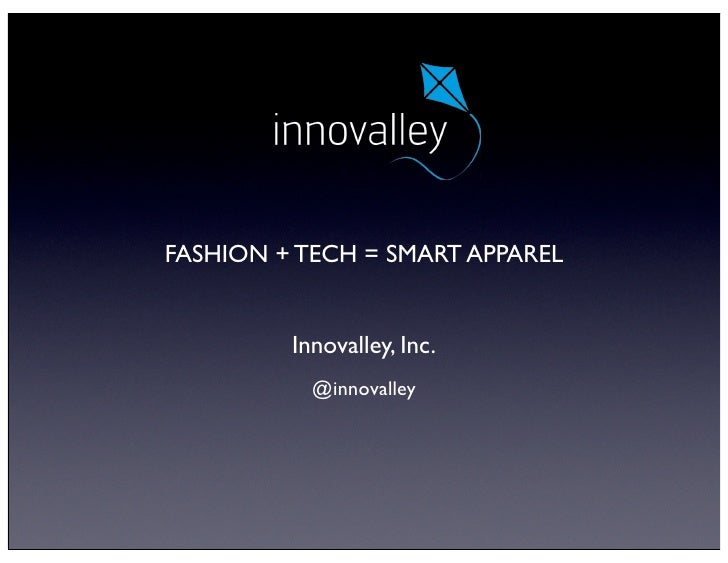 innovalley

FASHION + TECH = SMART APPAREL

Innovalley, Inc.

@innovalley